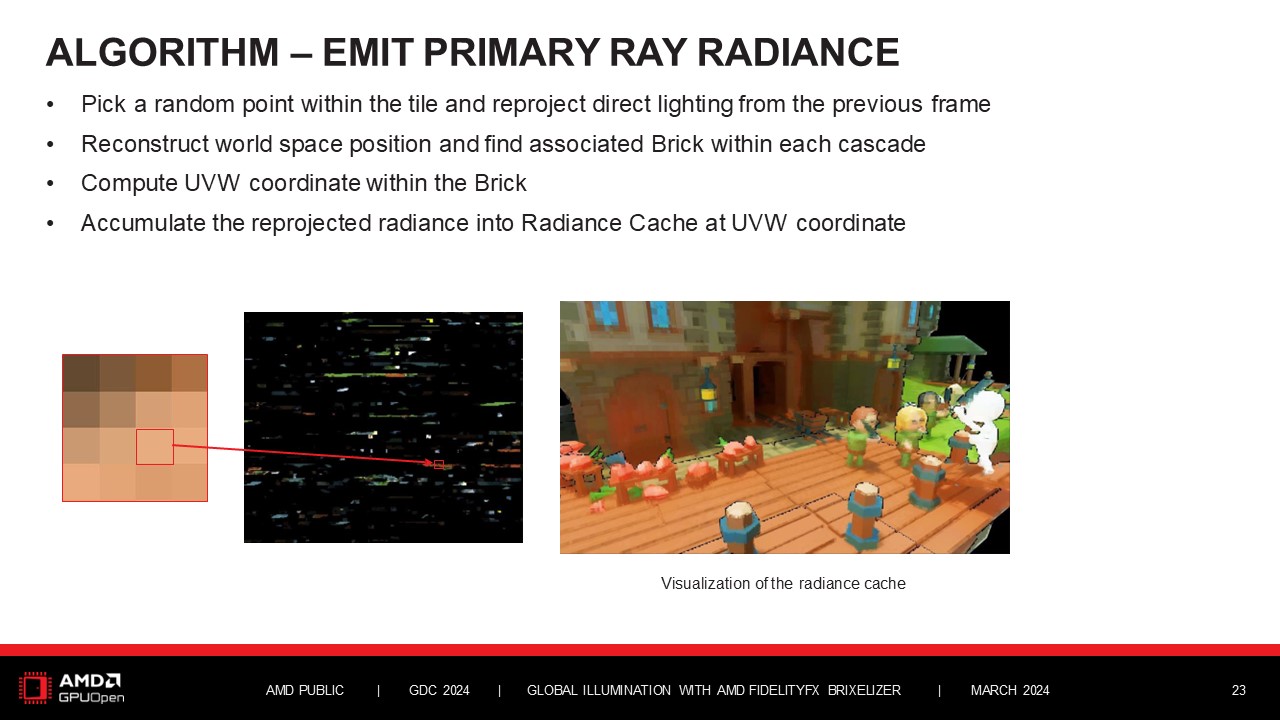 ALGORITHM – EMIT PRIMARY RAY RADIANCE

• Pick a random point within the tile and reproject direct lighting from the previous frame
• Reconstruct world space position and find associated Brick within each cascade
• Compute UVW coordinate within the Brick
• Accumulate the reprojected radiance into Radiance Cache at UVW coordinate

Visualization of the radiance cache

AMD GPUOpen

AMD PUBLIC | GDC 2024 | GLOBAL ILLUMINATION WITH AMD FIDELITYFX BRIXELIZER | MARCH 2024

23